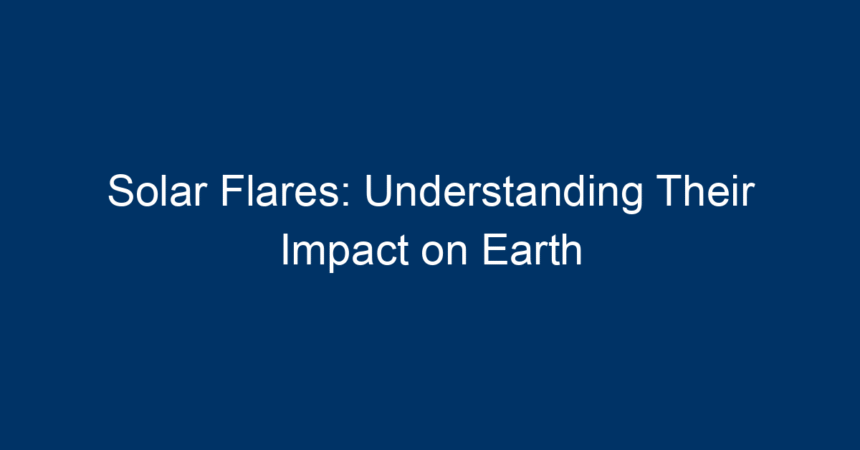 Solar Flares: Understanding Their Impact on Earth